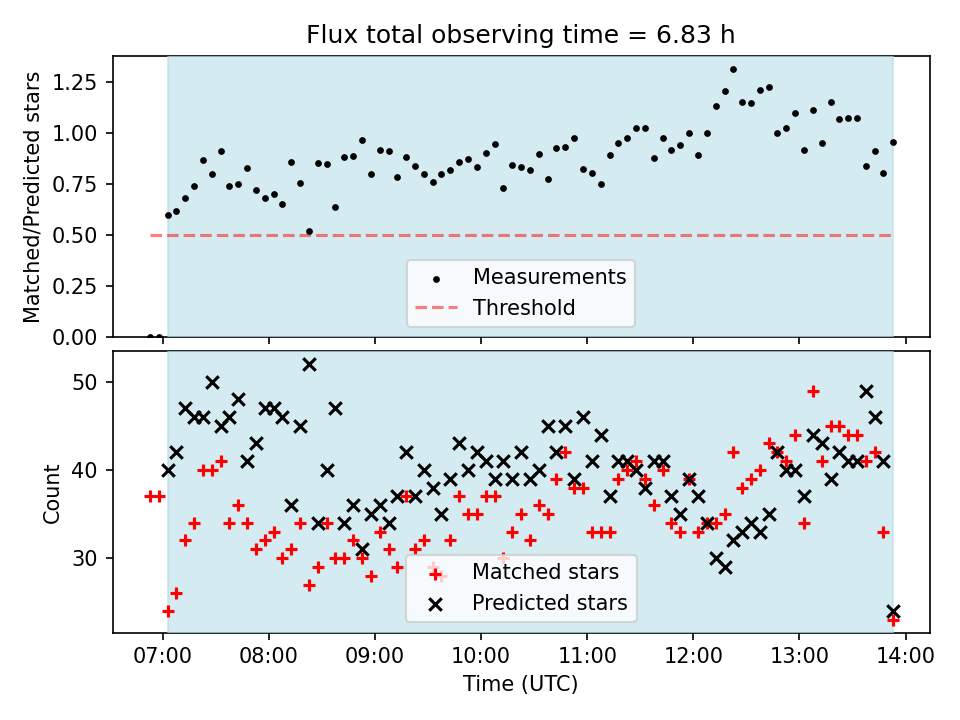 Flux total observing time = 6.83 h

Matched/Predicted stars

1.25
1.00
0.75
0.50
0.25
0.00

Measurements
Threshold

Count

50
40
30

Matched stars
Predicted stars

07:00 08:00 09:00 10:00 11:00 12:00 13:00 14:00
Time (UTC)